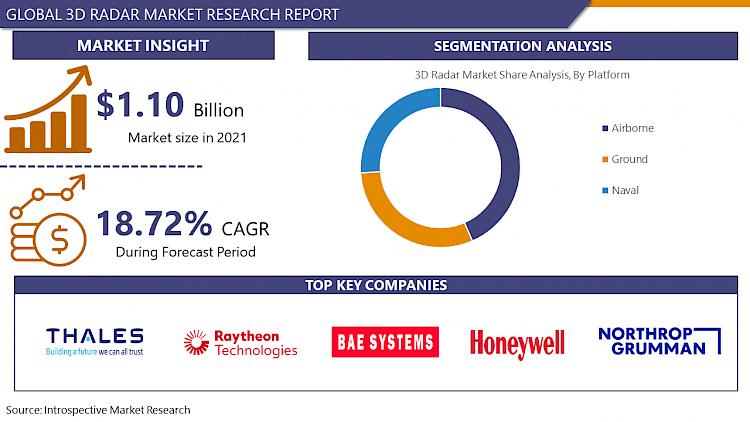 GLOBAL 3D RADAR MARKET RESEARCH REPORT

MARKET INSIGHT

$1.10 Billion

Market size in 2021

18.72% CAGR

During Forecast Period

SEGMENTATION ANALYSIS

3D Radar Market Share Analysis, By Platform

Airborne

Ground

Naval

TOP KEY COMPANIES

THALES
Building a future we can all trust

Raytheon Technologies

BAE SYSTEMS

Honeywell

NORTHROP GRUMMAN

Source: Introspective Market Research